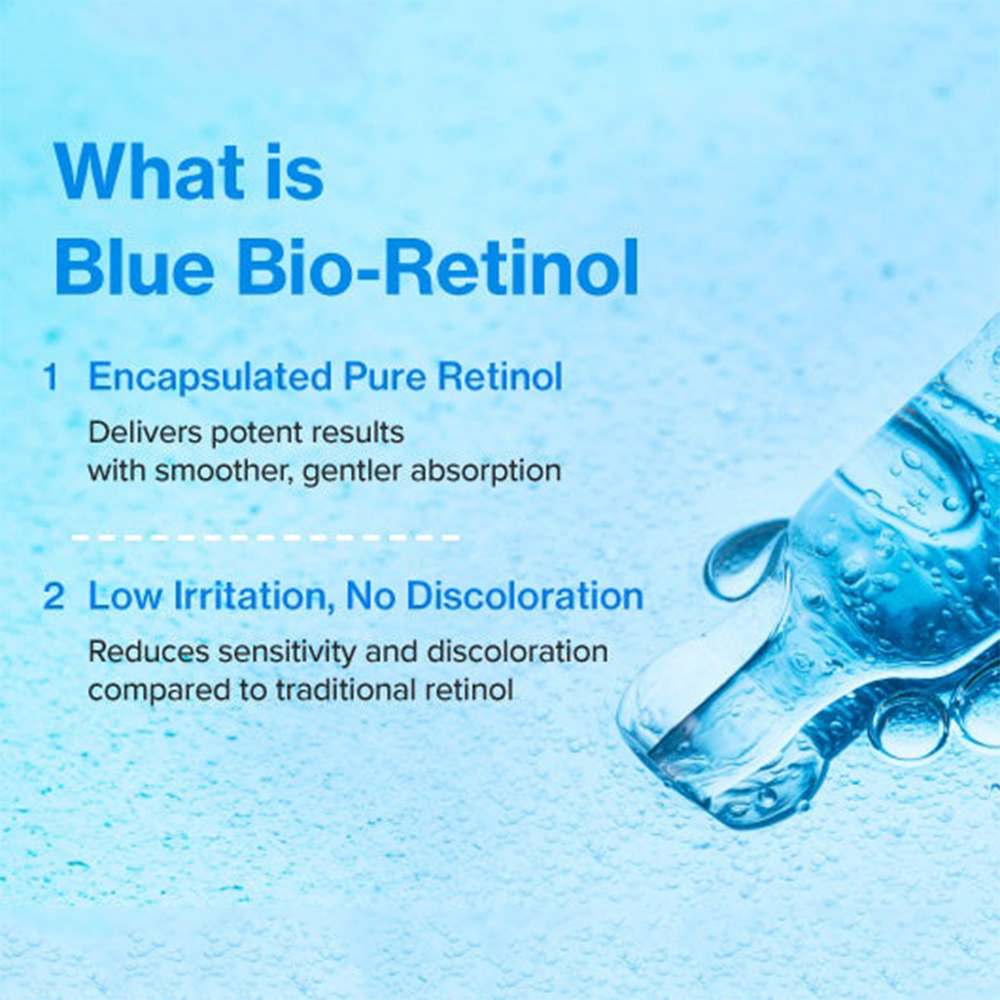 What is
Blue Bio-Retinol

1 Encapsulated Pure Retinol

Delivers potent results with smoother, gentler absorption

2 Low Irritation, No Discoloration

Reduces sensitivity and discoloration compared to traditional retinol